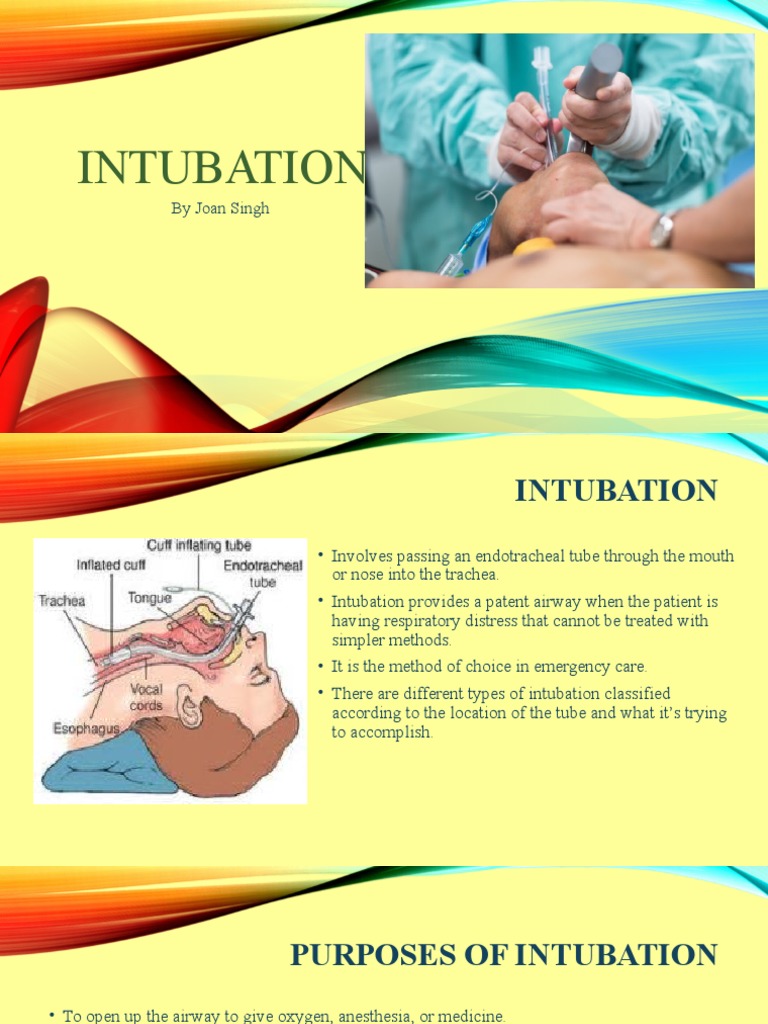 INTUBATION

By Joan Singh

INTUBATION

Cuff inflating tube

Inflated cuff

Endotracheal tube

Trachea

Tongue

Vocal cords

Esophagus

• Involves passing an endotracheal tube through the mouth or nose into the trachea.

• Intubation provides a patent airway when the patient is having respiratory distress that cannot be treated with simpler methods.

• It is the method of choice in emergency care.

• There are different types of intubation classified according to the location of the tube and what it's trying to accomplish.

PURPOSES OF INTUBATION

• To open up the airway to give oxygen, anesthesia, or medicine.